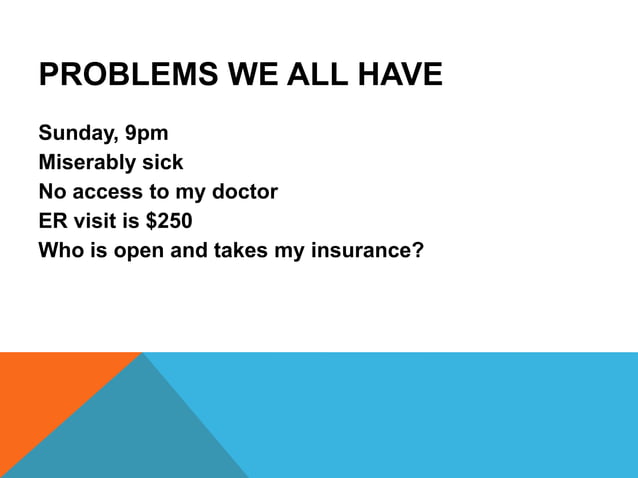 PROBLEMS WE ALL HAVE

Sunday, 9pm
Miserably sick
No access to my doctor
ER visit is \$250
Who is open and takes my insurance?